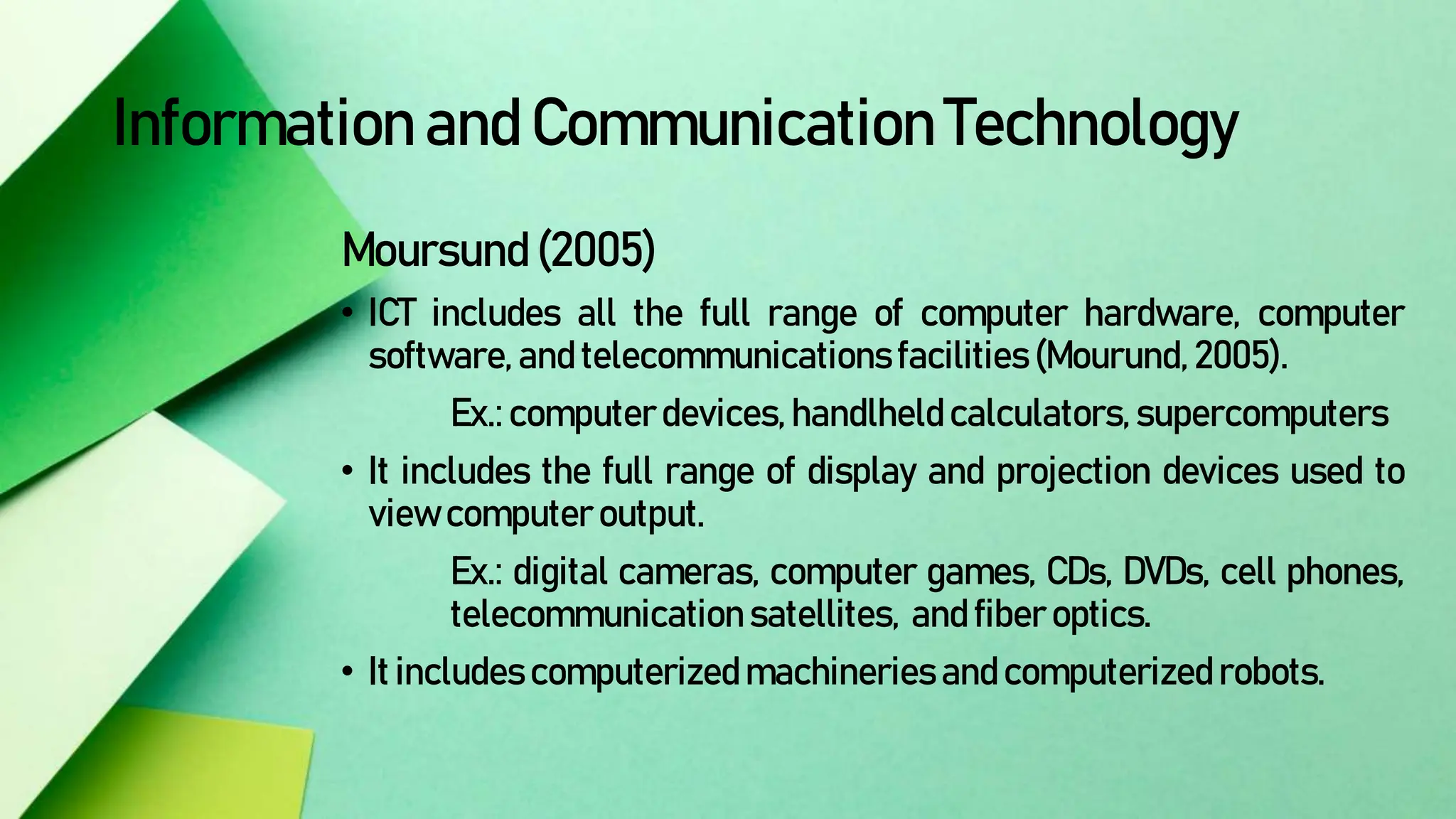 Information and Communication Technology

Moursund (2005)

• ICT includes all the full range of computer hardware, computer software, and telecommunications facilities (Mourund, 2005).

Ex.: computer devices, handlheld calculators, supercomputers

• It includes the full range of display and projection devices used to view computer output.

Ex.: digital cameras, computer games, CDs, DVDs, cell phones, telecommunication satellites, and fiber optics.

• It includes computerized machineries and computerized robots.